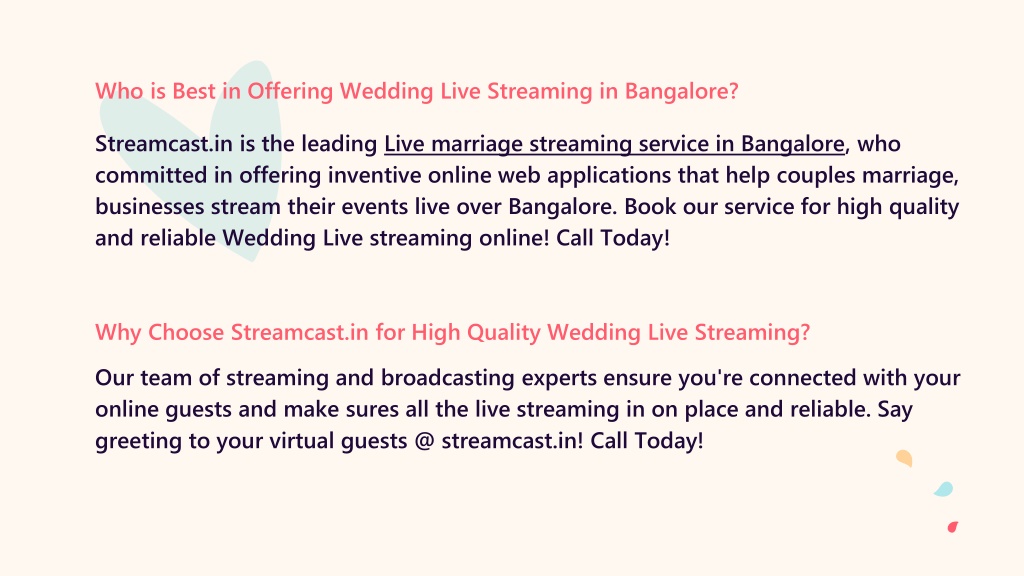 Who is Best in Offering Wedding Live Streaming in Bangalore?

Streamcast.in is the leading Live marriage streaming service in Bangalore, who committed in offering inventive online web applications that help couples marriage, businesses stream their events live over Bangalore. Book our service for high quality and reliable Wedding Live streaming online! Call Today!

Why Choose Streamcast.in for High Quality Wedding Live Streaming?

Our team of streaming and broadcasting experts ensure you're connected with your online guests and make sures all the live streaming in on place and reliable. Say greeting to your virtual guests @ streamcast.in! Call Today!